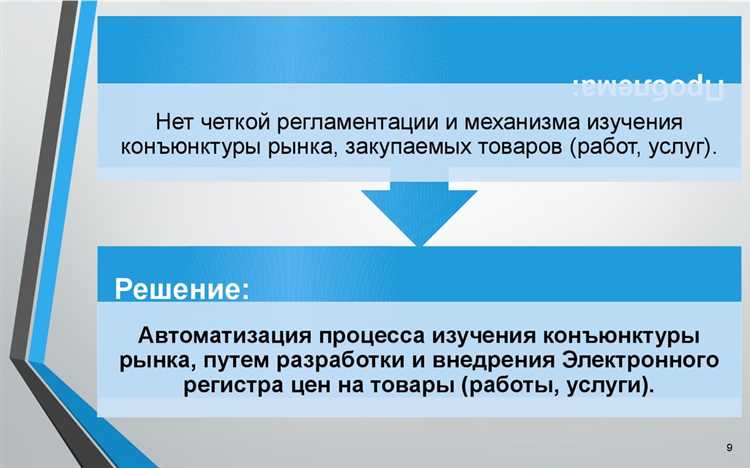 Проблема:

Нет четкой регламентации и механизма изучения конъюнктуры рынка, закупаемых товаров (работ, услуг).

Решение:

Автоматизация процесса изучения конъюнктуры рынка, путем разработки и внедрения Электронного регистра цен на товары (работы, услуги).

9